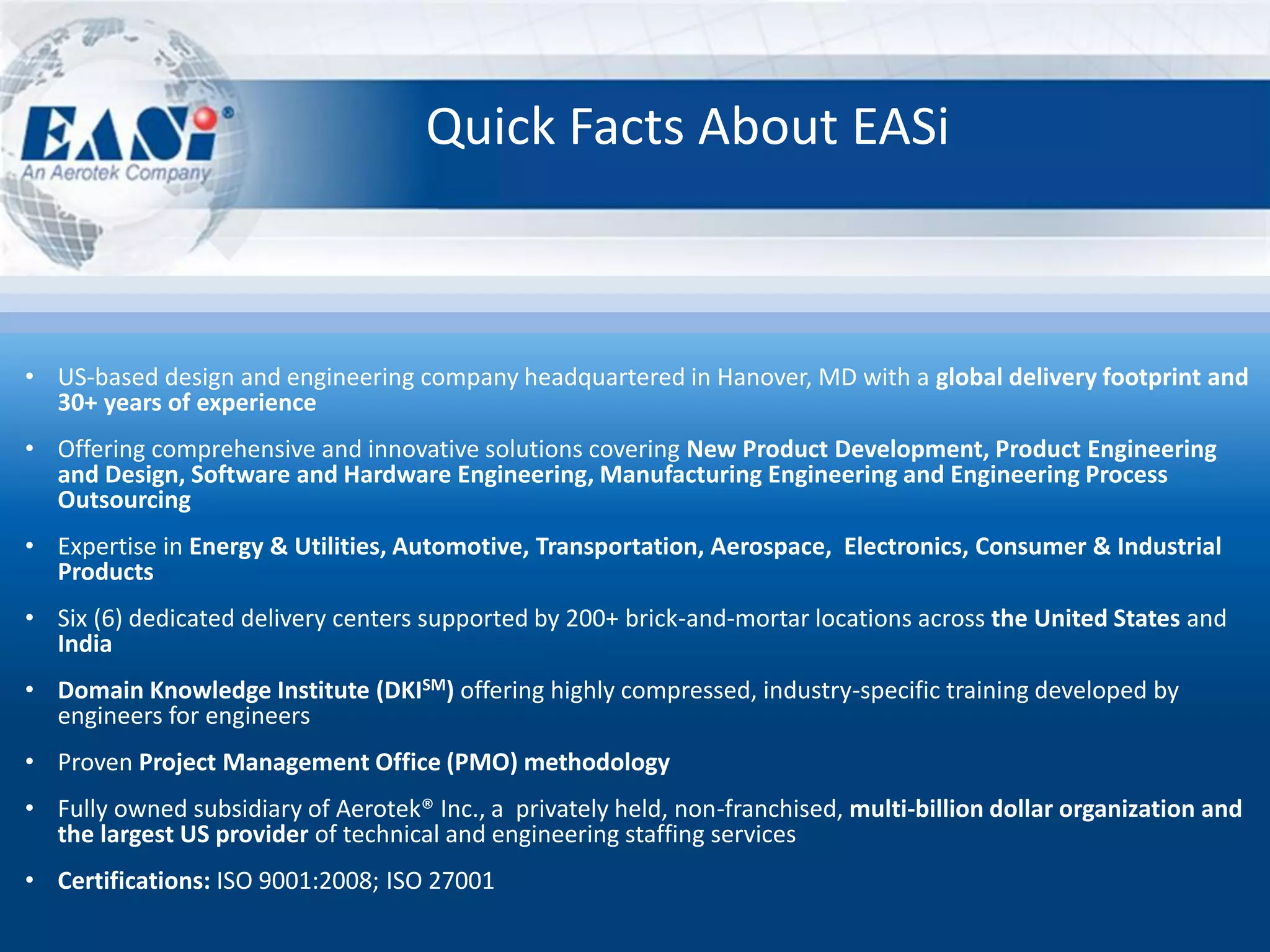 EASi®
An Aerotek Company

Quick Facts About EASi

• US-based design and engineering company headquartered in Hanover, MD with a global delivery footprint and 30+ years of experience

• Offering comprehensive and innovative solutions covering New Product Development, Product Engineering and Design, Software and Hardware Engineering, Manufacturing Engineering and Engineering Process Outsourcing

• Expertise in Energy & Utilities, Automotive, Transportation, Aerospace, Electronics, Consumer & Industrial Products

• Six (6) dedicated delivery centers supported by 200+ brick-and-mortar locations across the United States and India

• Domain Knowledge Institute (DKI$^{SM}$) offering highly compressed, industry-specific training developed by engineers for engineers

• Proven Project Management Office (PMO) methodology

• Fully owned subsidiary of Aerotek® Inc., a privately held, non-franchised, multi-billion dollar organization and the largest US provider of technical and engineering staffing services

• Certifications: ISO 9001:2008; ISO 27001